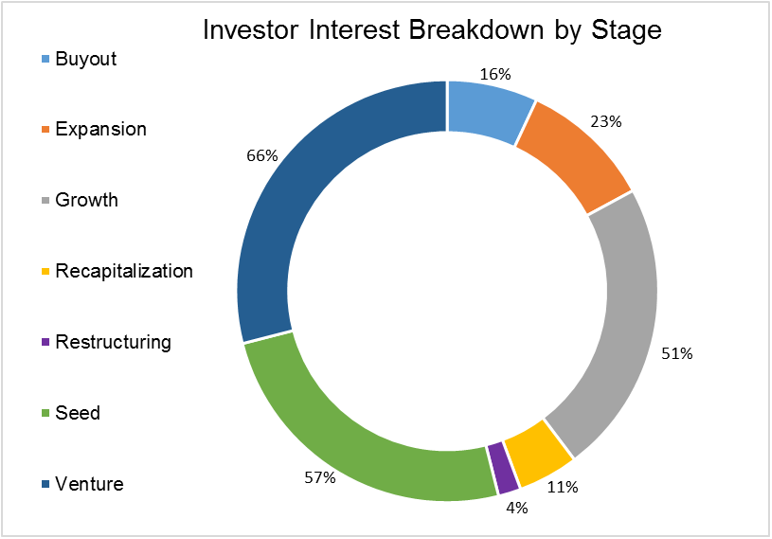 Investor Interest Breakdown by Stage

Buyout
Expansion
Growth
Recapitalization
Restructuring
Seed
Venture

16%
23%
51%
11%
4%
57%
66%